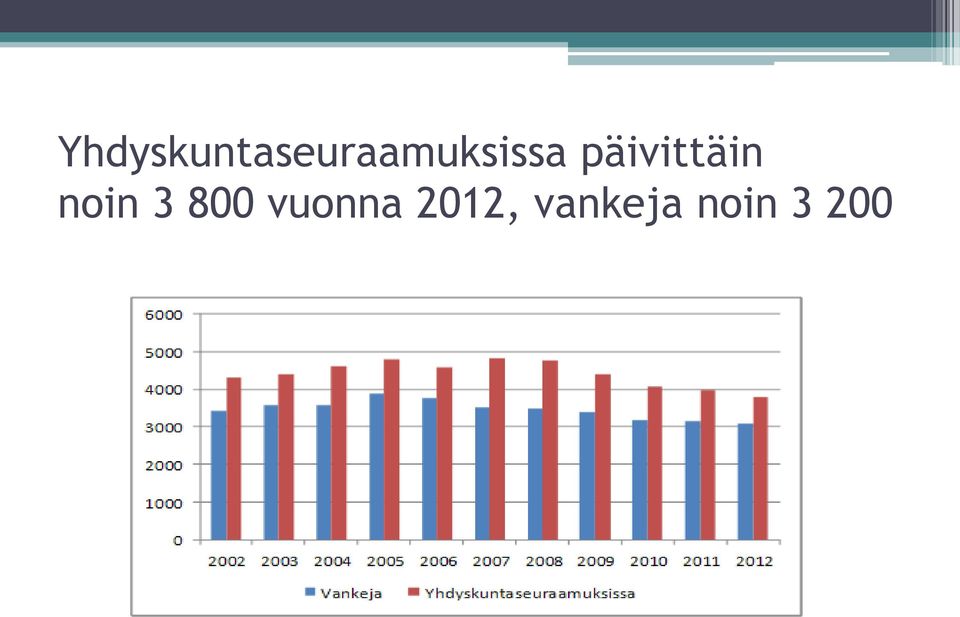 Yhdyskuntaseuraamuksissa päivittäin noin 3 800 vuonna 2012, vankeja noin 3 200

6000
5000
4000
3000
2000
1000
0

2002 2003 2004 2005 2006 2007 2008 2009 2010 2011 2012

Vankeja Yhdyskuntaseuraamuksissa